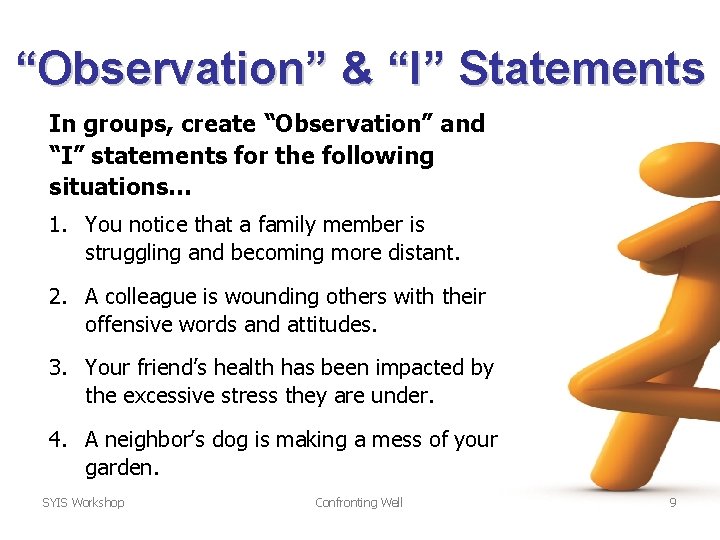 “Observation” & “I” Statements

In groups, create “Observation” and “I” statements for the following situations…

1. You notice that a family member is struggling and becoming more distant.

2. A colleague is wounding others with their offensive words and attitudes.

3. Your friend’s health has been impacted by the excessive stress they are under.

4. A neighbor’s dog is making a mess of your garden.

SYIS Workshop

Confronting Well

9